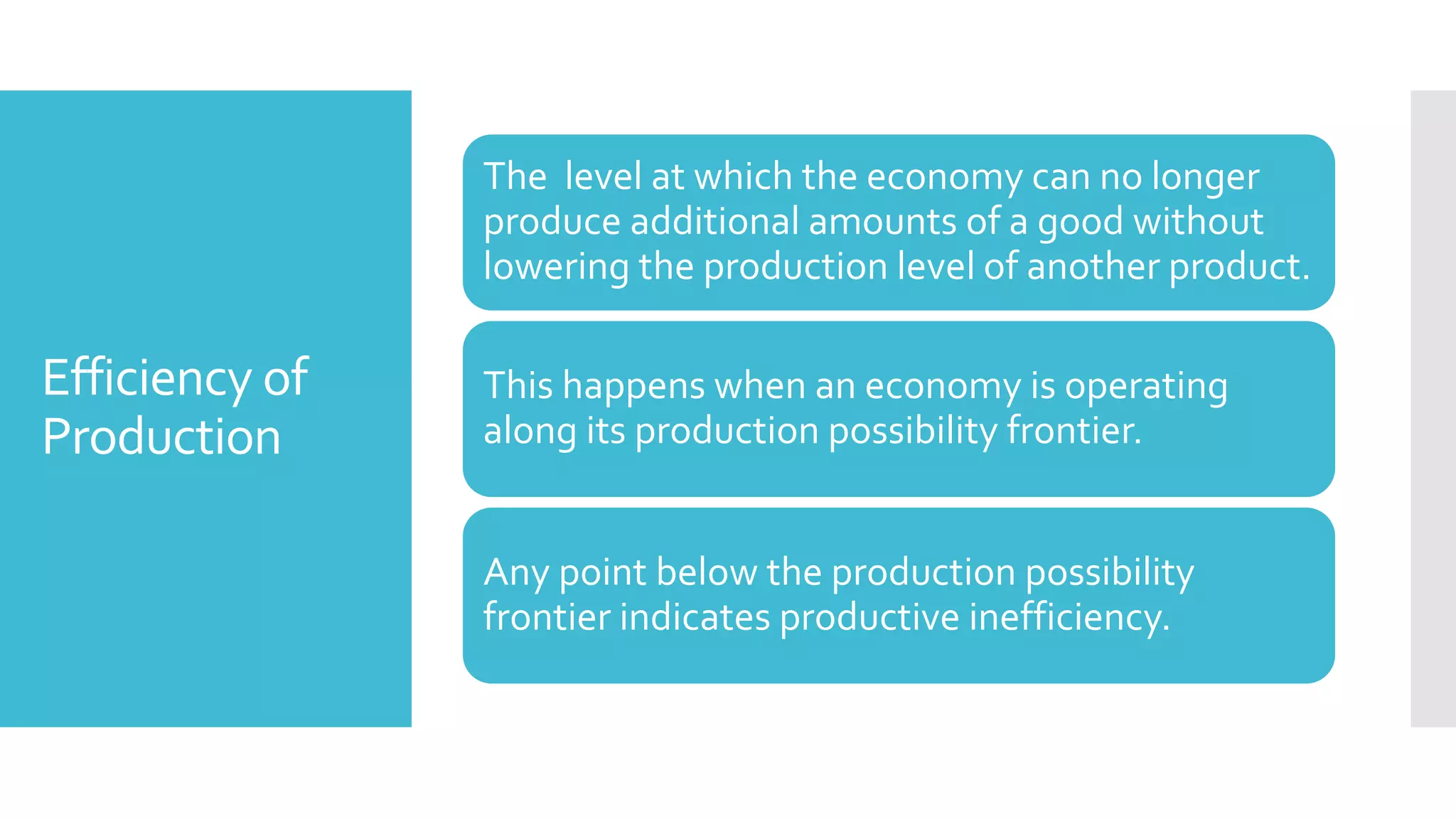 Efficiency of Production

The  level at which the economy can no longer produce additional amounts of a good without lowering the production level of another product.

This happens when an economy is operating along its production possibility frontier.

Any point below the production possibility frontier indicates productive inefficiency.